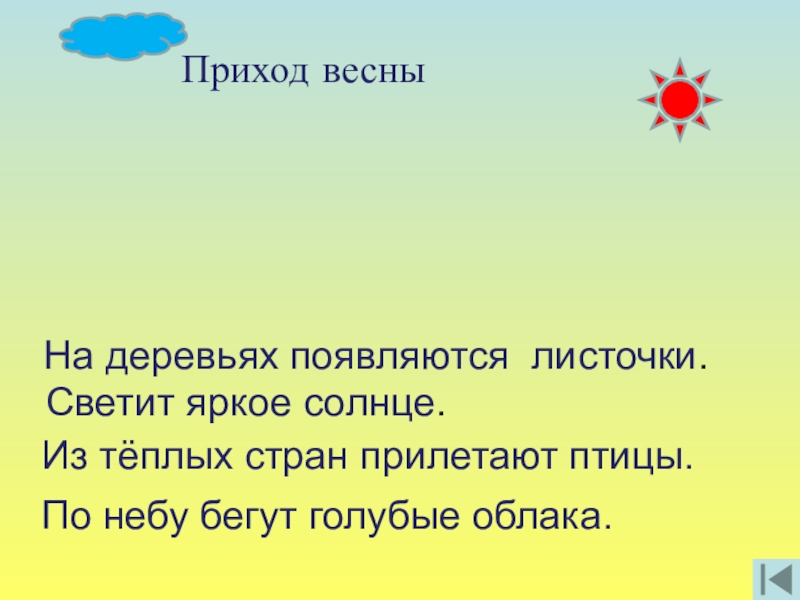 Приход весны

На деревьях появляются листочки.

Светит яркое солнце.

Из тёплых стран прилетают птицы.

По небу бегут голубые облака.